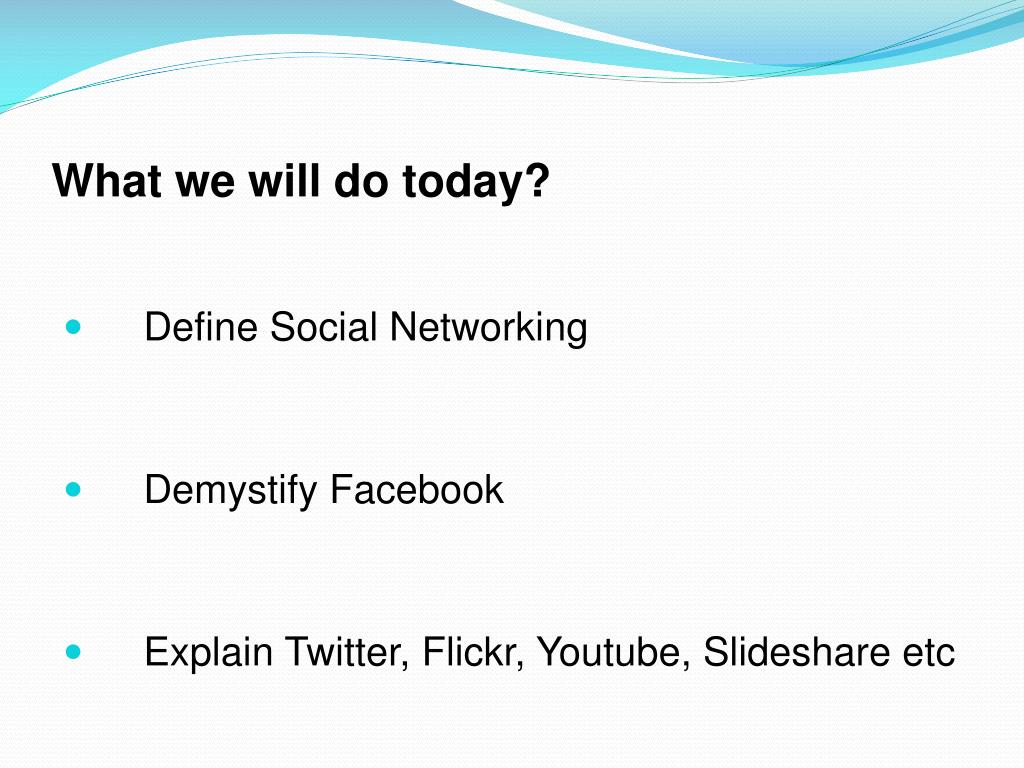 What we will do today?

- Define Social Networking

- Demystify Facebook

- Explain Twitter, Flickr, Youtube, Slideshare etc